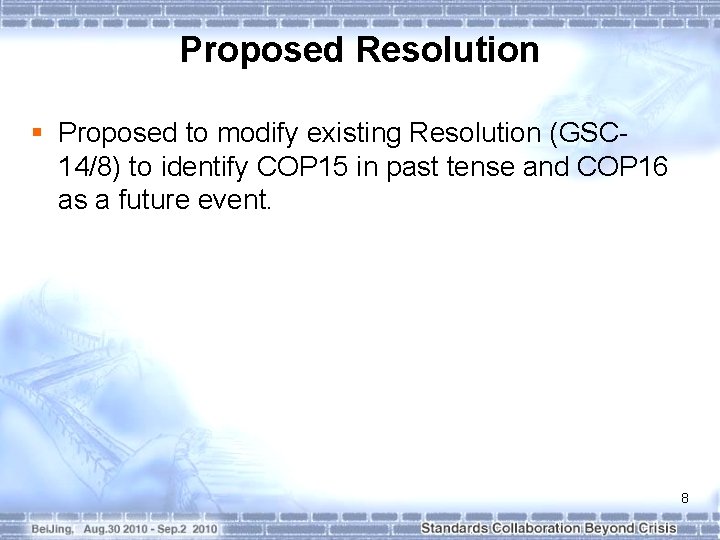 Proposed Resolution

▪ Proposed to modify existing Resolution (GSC-14/8) to identify COP15 in past tense and COP16 as a future event.

8

BeiJing, Aug.30 2010 - Sep.2 2010

Standards Collaboration Beyond Crisis